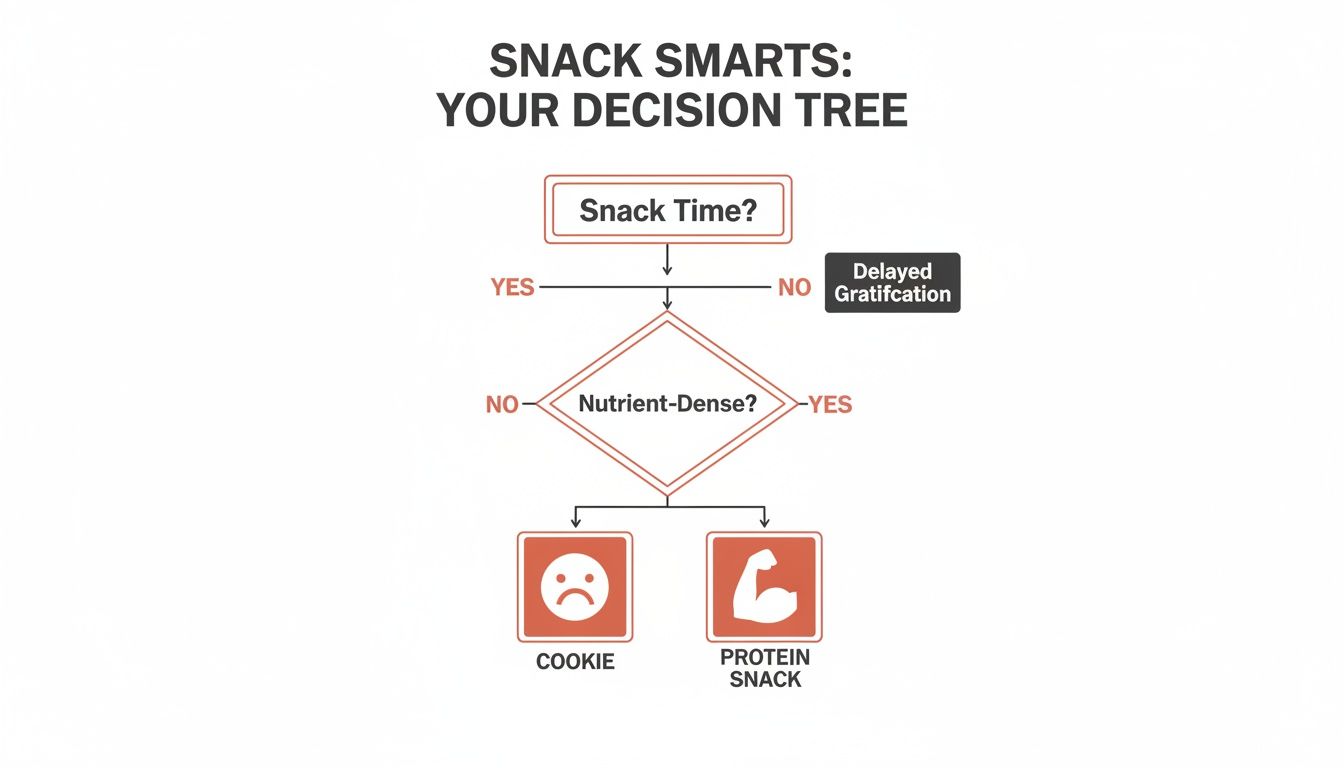 SNACK SMARTS:
YOUR DECISION TREE

Snack Time?

YES

NO

Delayed Gratifcation

NO

Nutrient-Dense?

YES

COOKIE

PROTEIN SNACK